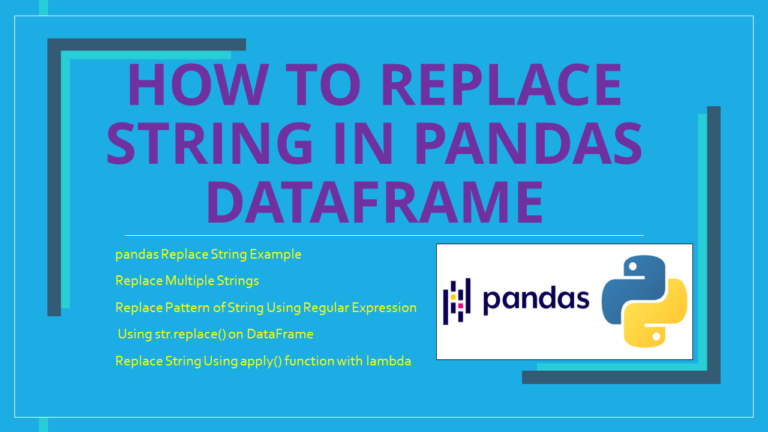 HOW TO REPLACE STRING IN PANDAS DATAFRAME

pandas Replace String Example

Replace Multiple Strings

Replace Pattern of String Using Regular Expression

Using str.replace() on DataFrame

Replace String Using apply() function with lambda

pandas